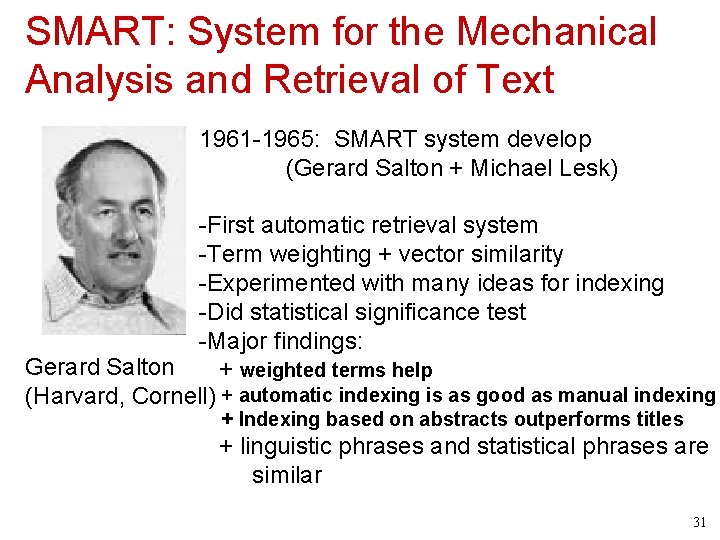 SMART: System for the Mechanical Analysis and Retrieval of Text

1961-1965: SMART system develop
(Gerard Salton + Michael Lesk)

-First automatic retrieval system
-Term weighting + vector similarity
-Experimented with many ideas for indexing
-Did statistical significance test
-Major findings:
+ weighted terms help
+ automatic indexing is as good as manual indexing
+ Indexing based on abstracts outperforms titles
+ linguistic phrases and statistical phrases are similar

Gerard Salton
(Harvard, Cornell)

31